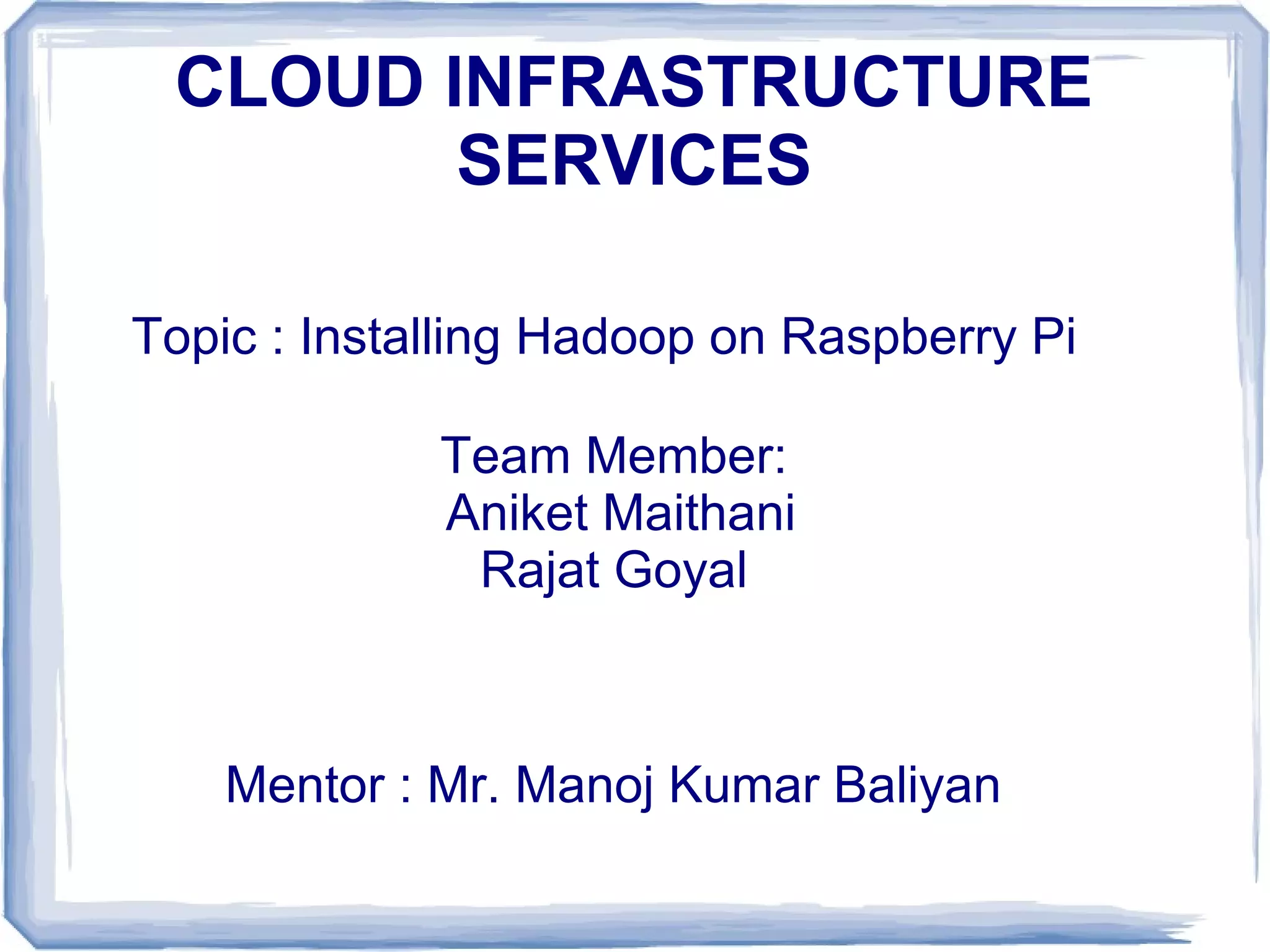 CLOUD INFRASTRUCTURE SERVICES

Topic : Installing Hadoop on Raspberry Pi

Team Member:
Aniket Maithani
Rajat Goyal

Mentor : Mr. Manoj Kumar Baliyan